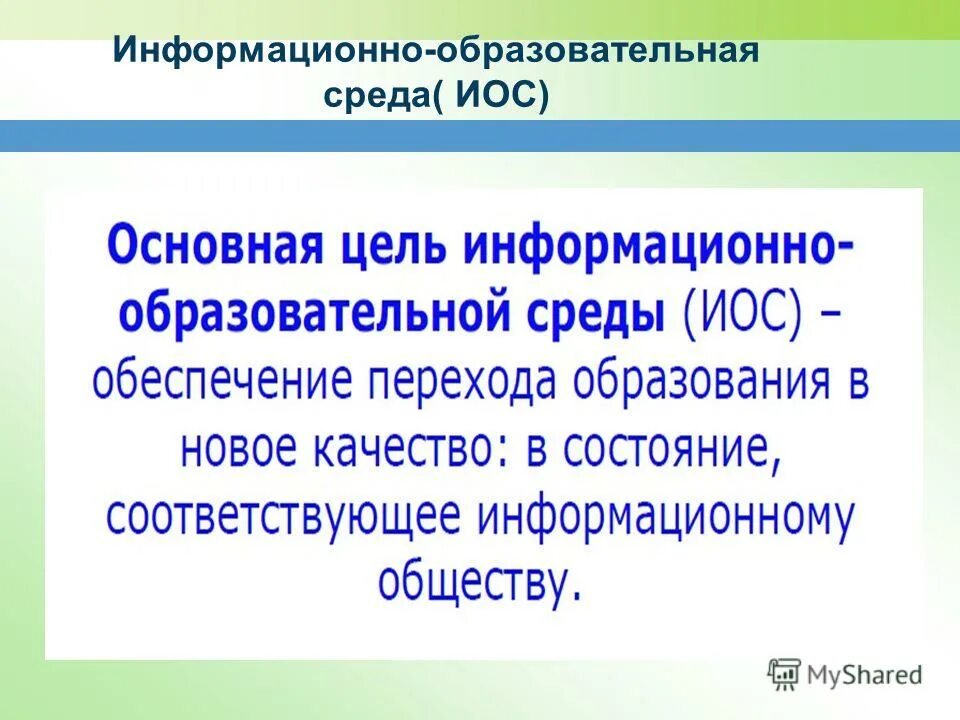 Информационно-образовательная среда( ИОС)

Основная цель информационно-образовательной среды (ИОС) – обеспечение перехода образования в новое качество: в состояние, соответствующее информационному обществу.

MyShared